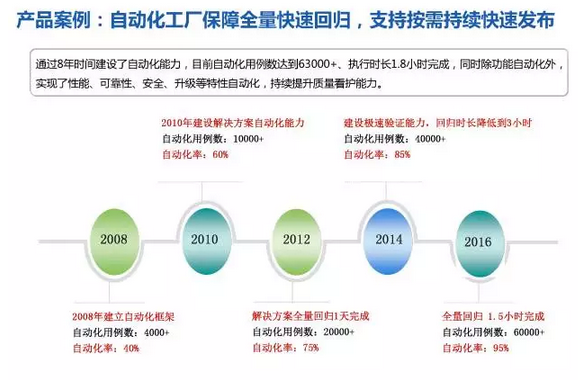 产品案例：自动化工厂保障全量快速回归，支持按需持续快速发布

通过8年时间建设了自动化能力，目前自动化用例数达到63000+、执行时长1.8小时完成，同时除功能自动化外，实现了性能、可靠性、安全、升级等特性自动化，持续提升质量看护能力。

2010年建设解决方案自动化能力
自动化用例数：10000+
自动化率：60%

建设极速验证能力，回归时长降低到3小时
自动化用例数：40000+
自动化率：85%

2008

2010

2012

2014

2016

2008年建立自动化框架
自动化用例数：4000+
自动化率：40%

解决方案全量回归1天完成
自动化用例数：20000+
自动化率：75%

全量回归 1.5小时完成
自动化用例数：60000+
自动化率：95%